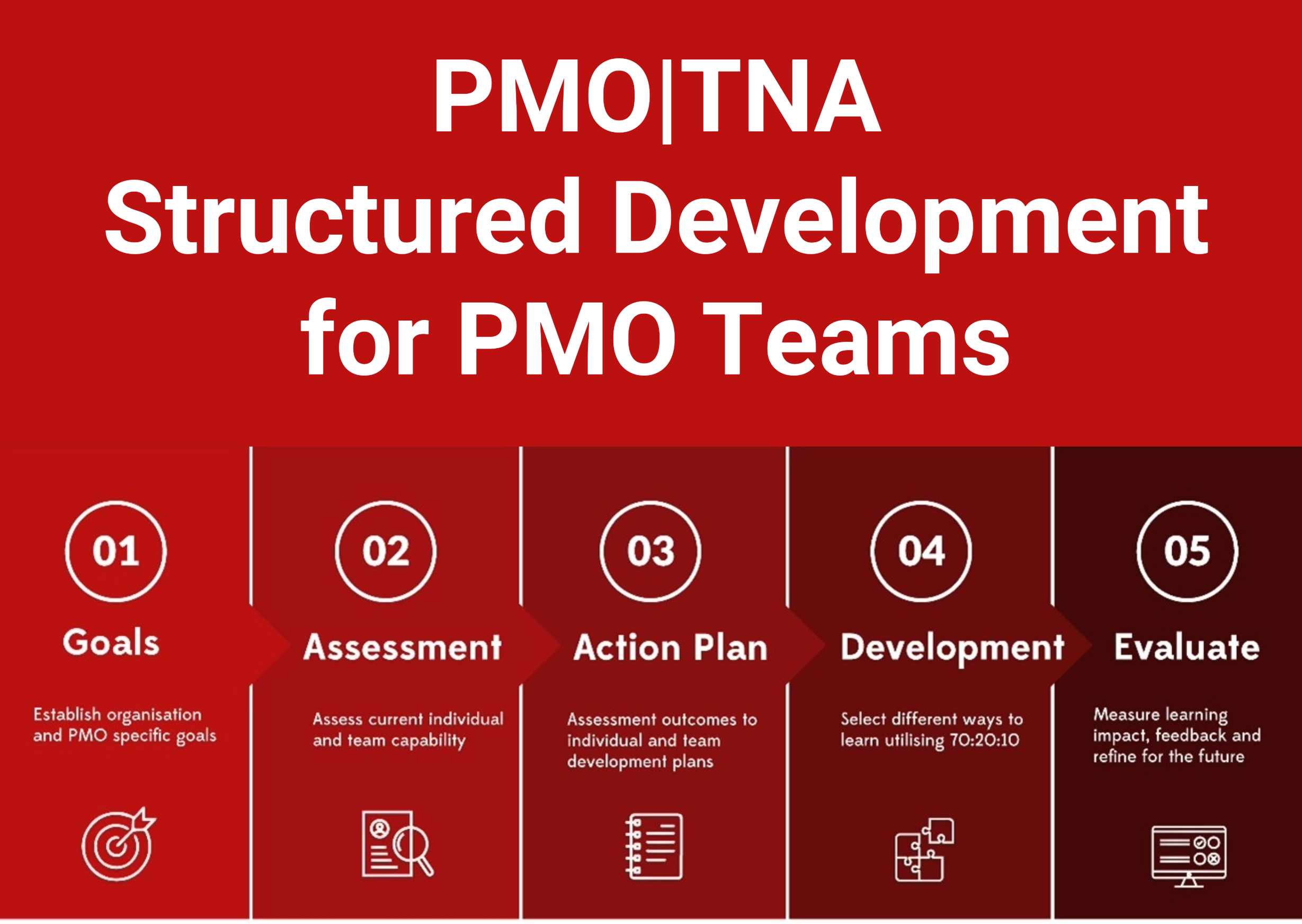 PMO|TNA
Structured Development for PMO Teams

01
Goals
Establish organisation and PMO specific goals

02
Assessment
Assess current individual and team capability

03
Action Plan
Assessment outcomes to individual and team development plans

04
Development
Select different ways to learn utilising 70:20:10

05
Evaluate
Measure learning impact, feedback and refine for the future